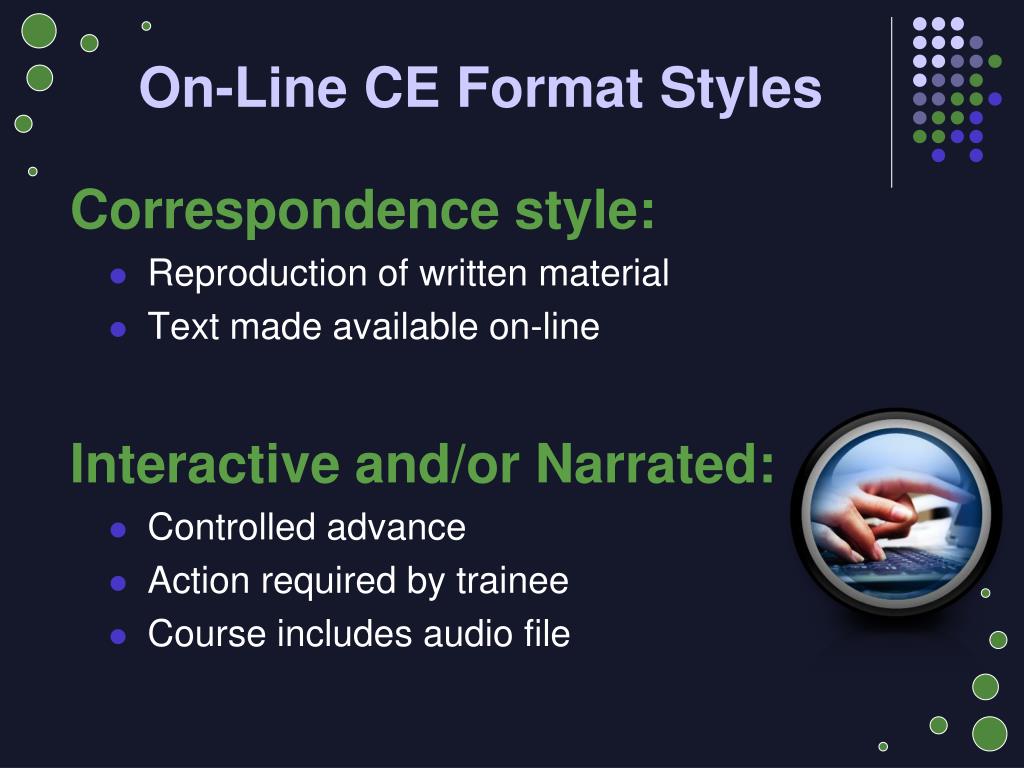 On-Line CE Format Styles

Correspondence style:

- Reproduction of written material
- Text made available on-line

Interactive and/or Narrated:

- Controlled advance
- Action required by trainee
- Course includes audio file